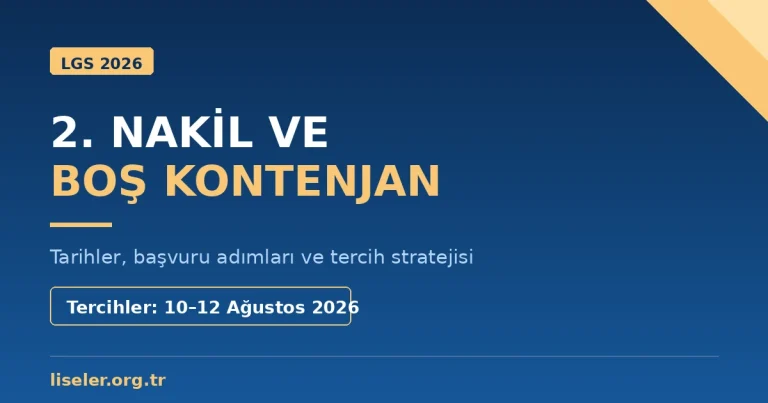 LGS 2026

2. NAKİL VE
BOŞ KONTENJAN

Tarihler, başvuru adımları ve tercih stratejisi

Tercihler: 10–12 Ağustos 2026

liseler.org.tr